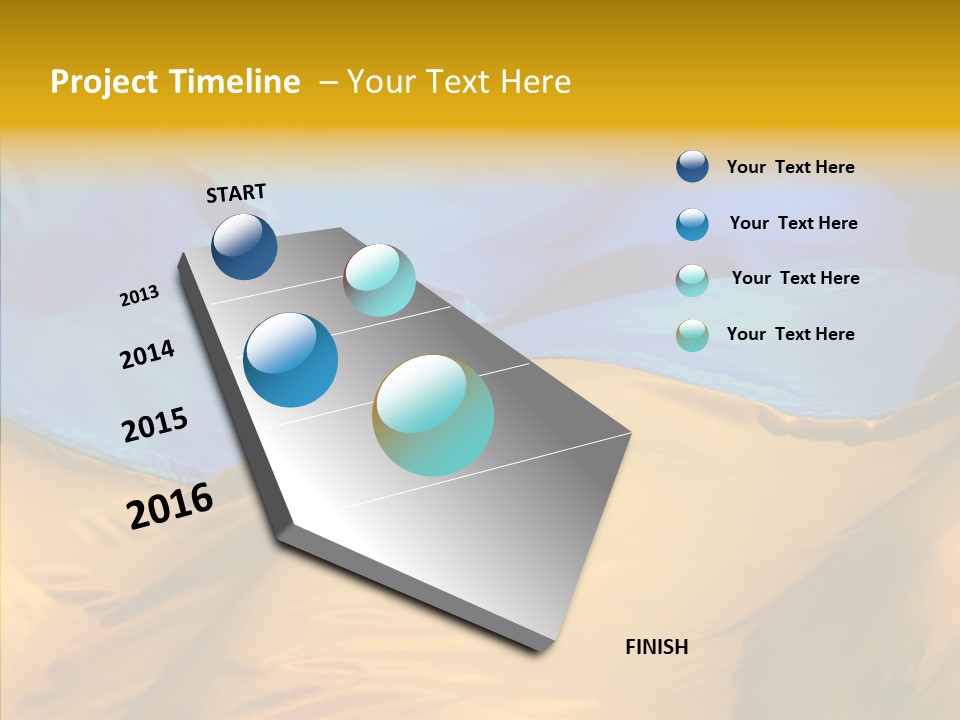 Project Timeline – Your Text Here

START

2013

2014

2015

2016

FINISH

Your Text Here

Your Text Here

Your Text Here

Your Text Here